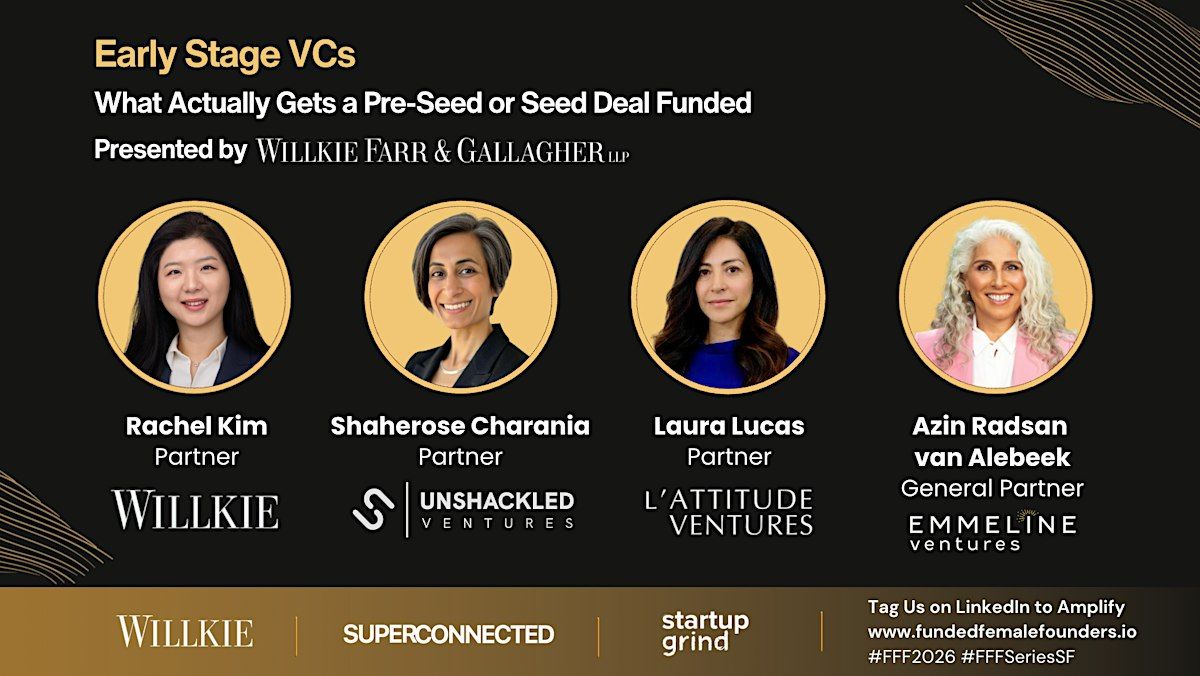 Early Stage VCs
What Actually Gets a Pre-Seed or Seed Deal Funded
Presented by WILLKIE FARR & GALLAGHER LLP

Rachel Kim
Partner
WILLKIE

Shaherose Charania
Partner
UNSHACKLED VENTURES

Laura Lucas
Partner
L'ATTITUDE VENTURES

Azin Radsan van Alebeek
General Partner
EMMELINE ventures

WILLKIE
SUPERCONNECTED
startup grind
Tag Us on LinkedIn to Amplify
www.fundedfemalefounders.io
#FFF2026 #FFFSeriesSF